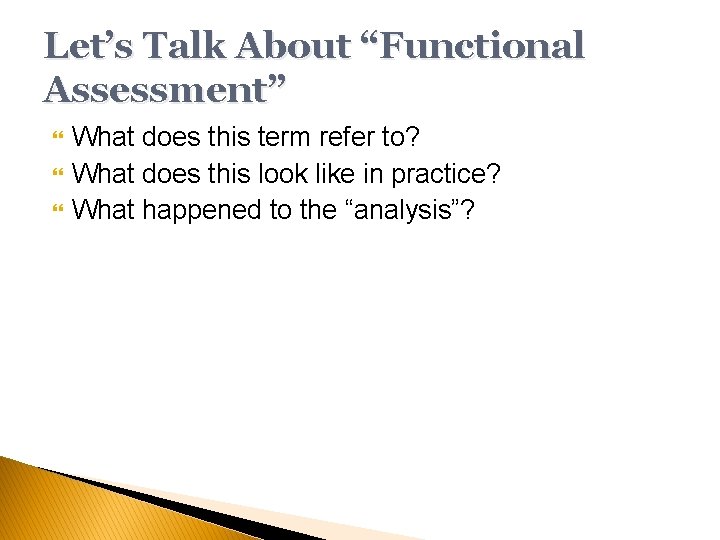 Let’s Talk About “Functional Assessment”

What does this term refer to?
What does this look like in practice?
What happened to the “analysis”?